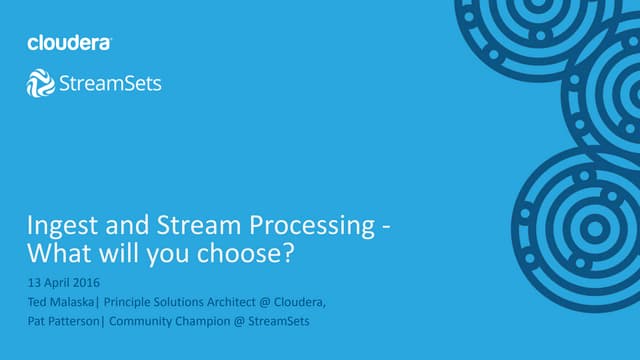 cloudera

StreamSets

Ingest and Stream Processing - What will you choose?

13 April 2016

Ted Malaska| Principle Solutions Architect @ Cloudera,

Pat Patterson| Community Champion @ StreamSets